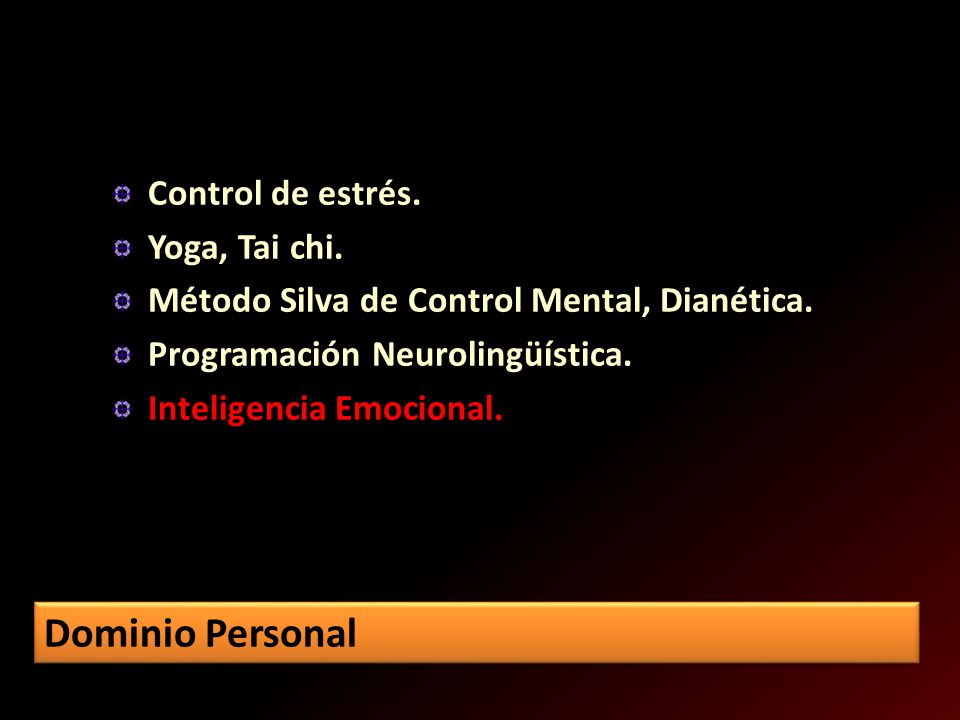 Control de estrés.
Yoga, Tai chi.
Método Silva de Control Mental, Dianética.
Programación Neurolingüística.
Inteligencia Emocional.

Dominio Personal